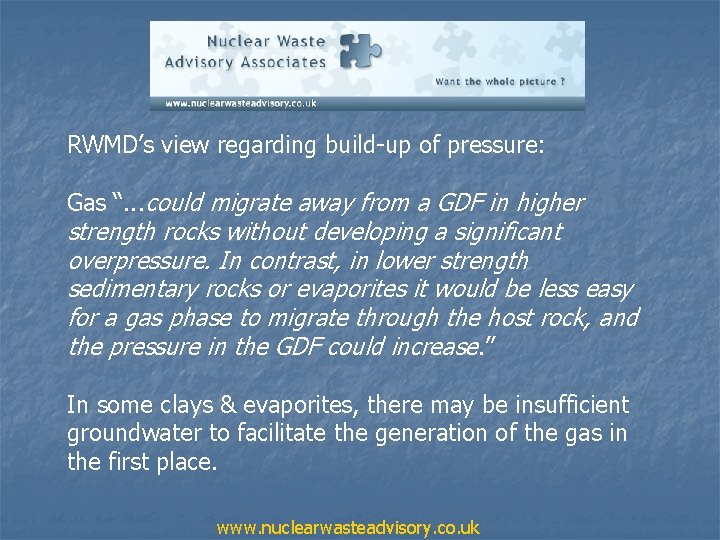 Nuclear Waste Advisory Associates

Want the whole picture ?

www.nuclearwasteadvisory.co.uk

RWMD's view regarding build-up of pressure:

Gas "...could migrate away from a GDF in higher strength rocks without developing a significant overpressure. In contrast, in lower strength sedimentary rocks or evaporites it would be less easy for a gas phase to migrate through the host rock, and the pressure in the GDF could increase."

In some clays & evaporites, there may be insufficient groundwater to facilitate the generation of the gas in the first place.

www.nuclearwasteadvisory.co.uk